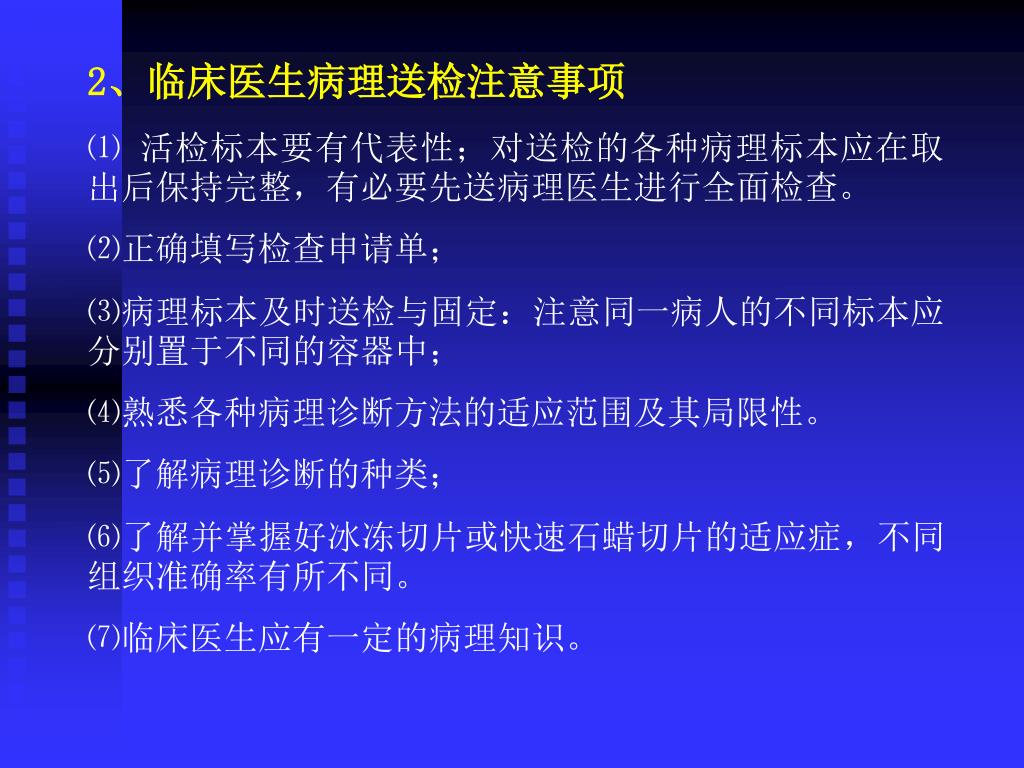 2、临床医生病理送检注意事项

⑴ 活检标本要有代表性；对送检的各种病理标本应在取出后保持完整，有必要先送病理医生进行全面检查。

⑵正确填写检查申请单；

⑶病理标本及时送检与固定：注意同一病人的不同标本应分别置于不同的容器中；

⑷熟悉各种病理诊断方法的适应范围及其局限性。

⑸了解病理诊断的种类；

⑹了解并掌握好冰冻切片或快速石蜡切片的适应症，不同组织准确率有所不同。

⑺临床医生应有一定的病理知识。